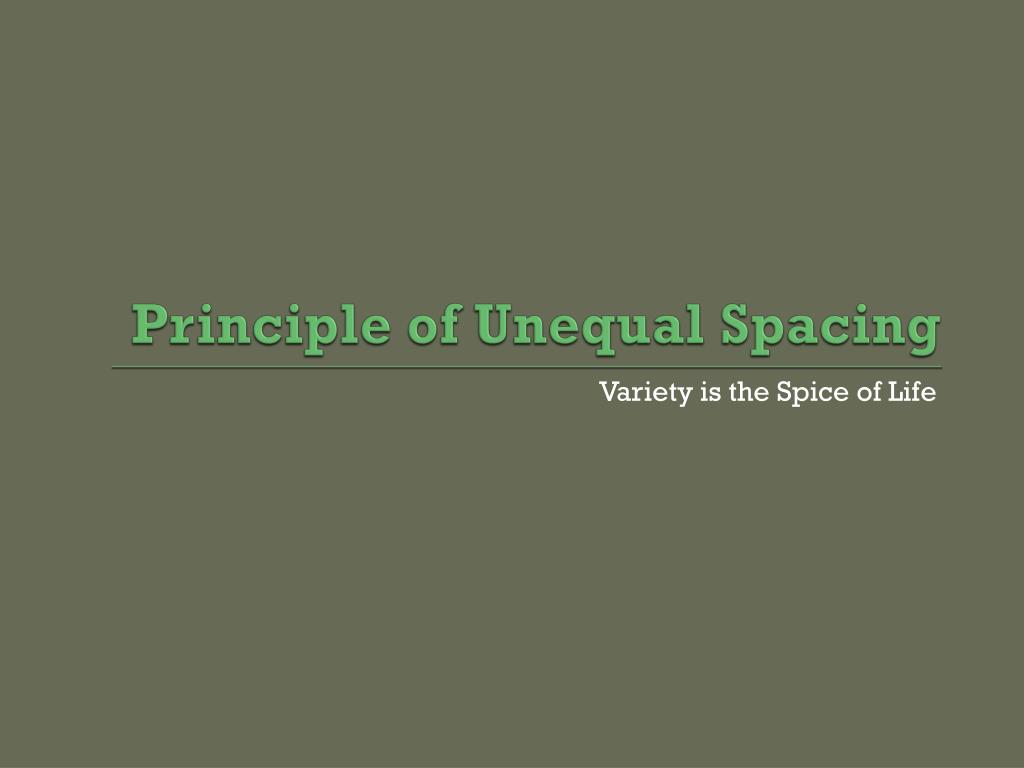 Principle of Unequal Spacing

Variety is the Spice of Life